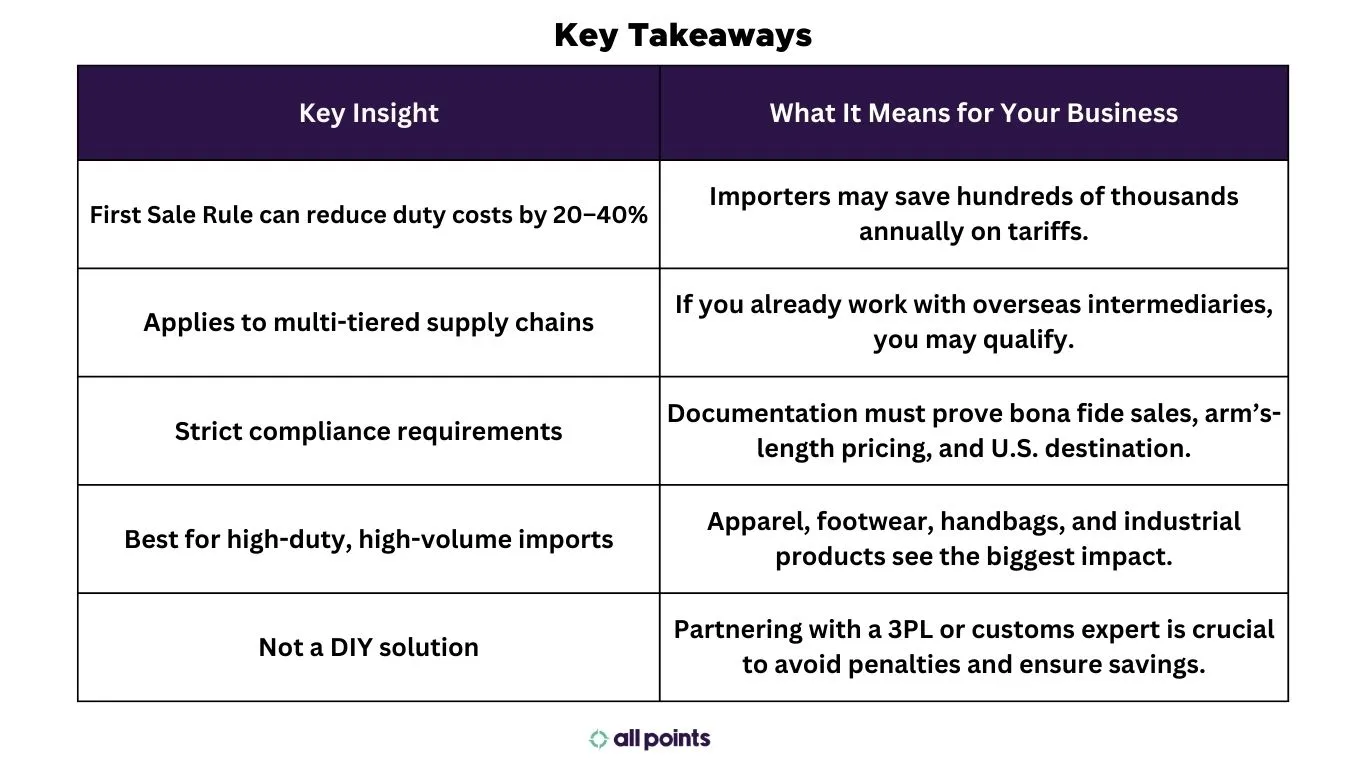 Key Takeaways

| Key Insight | What It Means for Your Business |
|---|---|
| First Sale Rule can reduce duty costs by 20–40% | Importers may save hundreds of thousands annually on tariffs. |
| Applies to multi-tiered supply chains | If you already work with overseas intermediaries, you may qualify. |
| Strict compliance requirements | Documentation must prove bona fide sales, arm's-length pricing, and U.S. destination. |
| Best for high-duty, high-volume imports | Apparel, footwear, handbags, and industrial products see the biggest impact. |
| Not a DIY solution | Partnering with a 3PL or customs expert is crucial to avoid penalties and ensure savings. |

all points